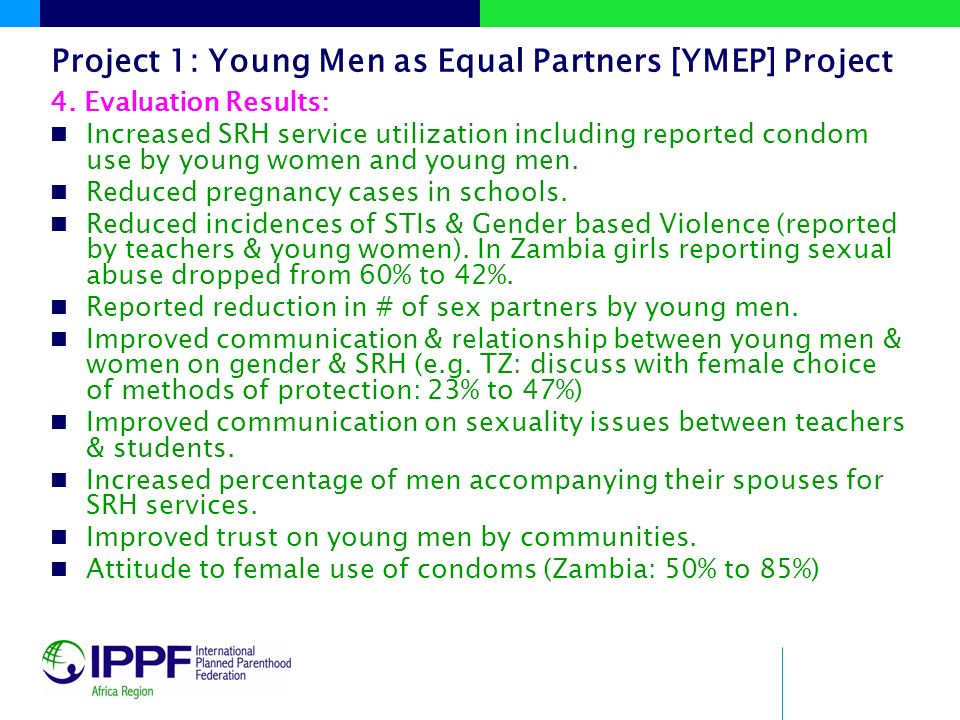 Project 1: Young Men as Equal Partners [YMEP] Project

4. Evaluation Results:

- Increased SRH service utilization including reported condom use by young women and young men.
- Reduced pregnancy cases in schools.
- Reduced incidences of STIs & Gender based Violence (reported by teachers & young women). In Zambia girls reporting sexual abuse dropped from 60% to 42%.
- Reported reduction in # of sex partners by young men.
- Improved communication & relationship between young men & women on gender & SRH (e.g. TZ: discuss with female choice of methods of protection: 23% to 47%)
- Improved communication on sexuality issues between teachers & students.
- Increased percentage of men accompanying their spouses for SRH services.
- Improved trust on young men by communities.
- Attitude to female use of condoms (Zambia: 50% to 85%)

IPPF International Planned Parenthood Federation
Africa Region